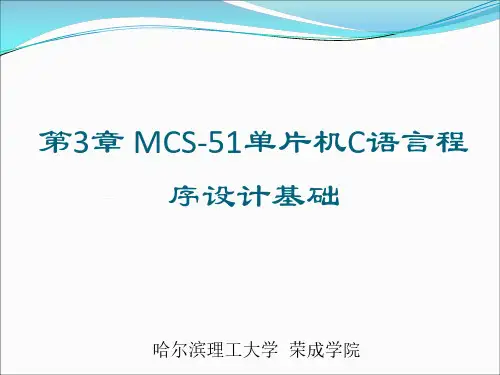 第3章 MCS-51单片机C语言程序设计基础

哈尔滨理工大学 荣成学院